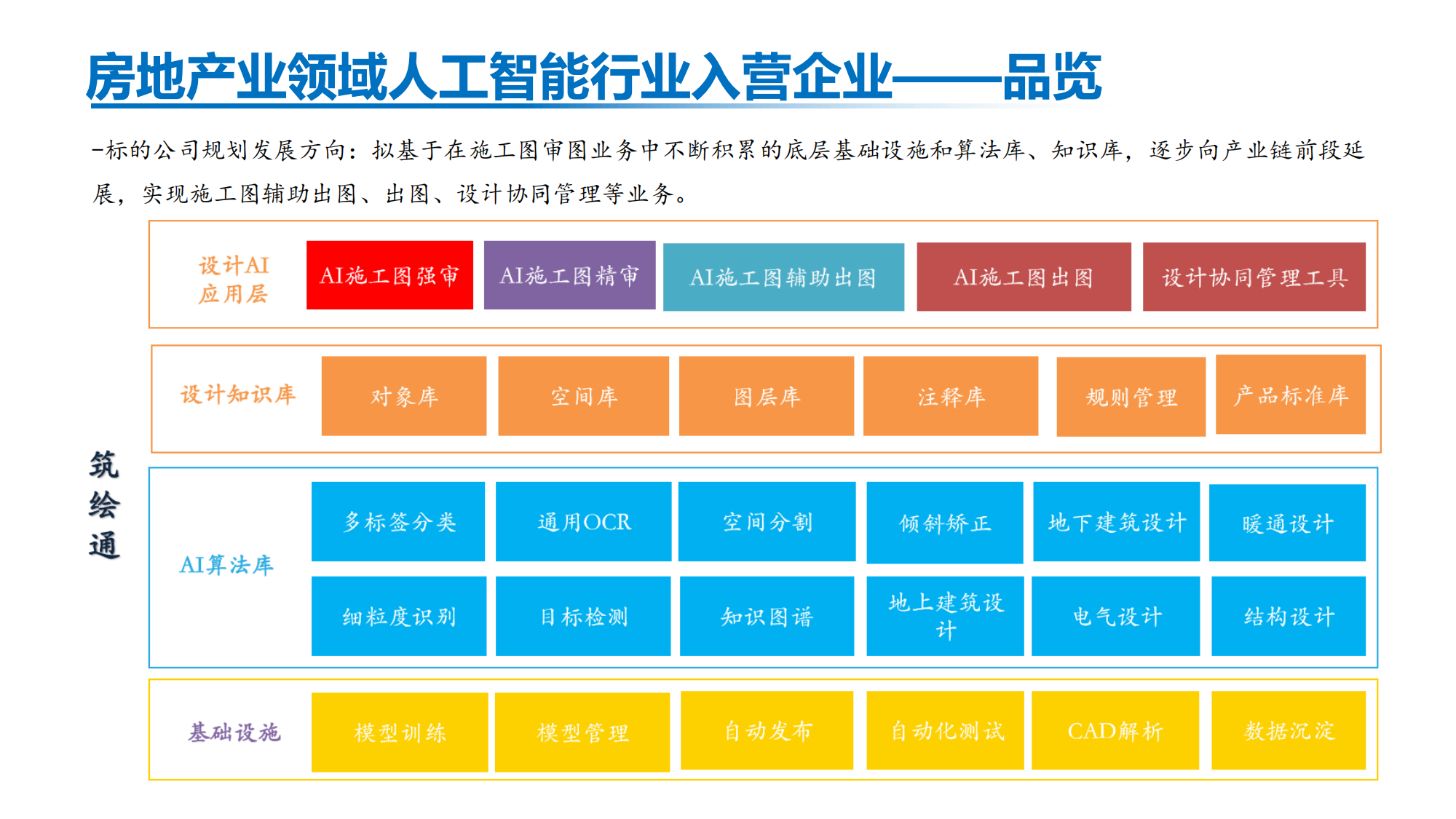 房地产业领域人工智能行业入营企业——品览

-标的公司规划发展方向：拟基于在施工图审图业务中不断积累的底层基础设施和算法库、知识库，逐步向产业链前段延展，实现施工图辅助出图、出图、设计协同管理等业务。

筑绘通

设计AI应用层

AI施工图强审

AI施工图精审

AI施工图辅助出图

AI施工图出图

设计协同管理工具

设计知识库

对象库

空间库

图层库

注释库

规则管理

产品标准库

AI算法库

多标签分类

通用OCR

空间分割

倾斜矫正

地下建筑设计

暖通设计

细粒度识别

目标检测

知识图谱

地上建筑设计

电气设计

结构设计

基础设施

模型训练

模型管理

自动发布

自动化测试

CAD解析

数据沉淀